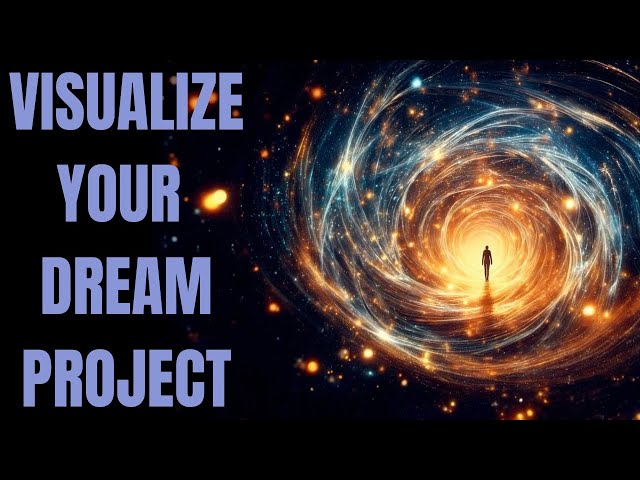 VISUALIZE
YOUR
DREAM
PROJECT